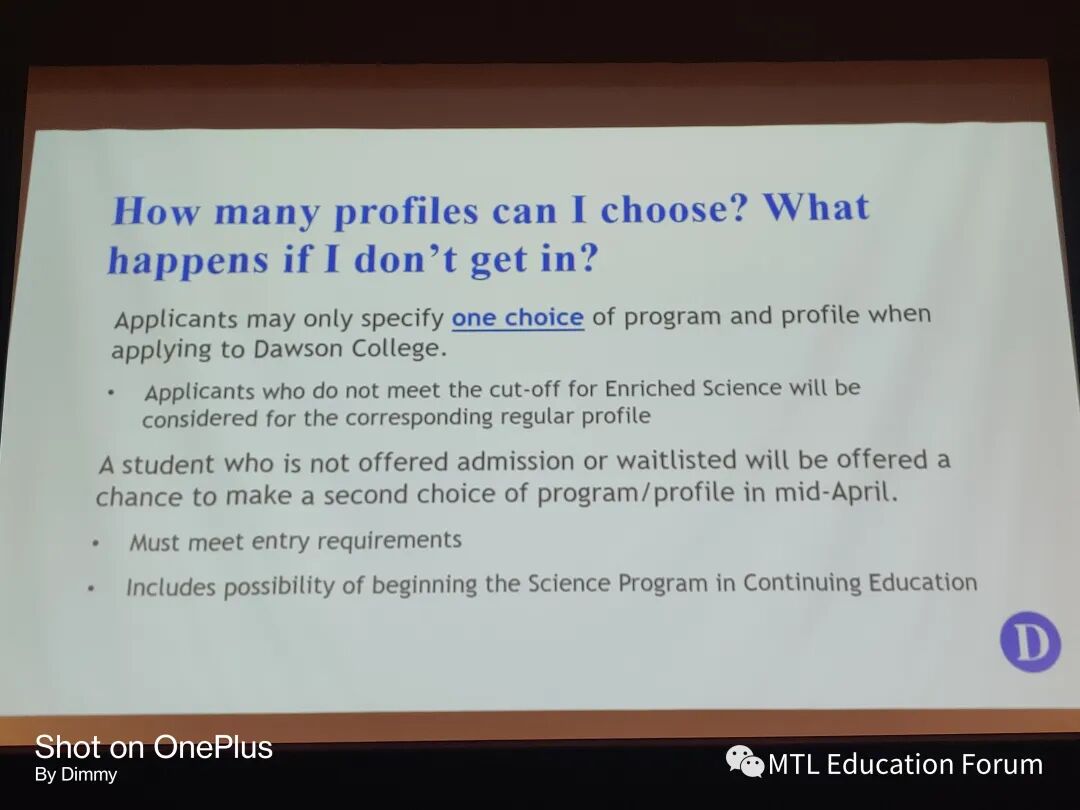 How many profiles can I choose? What happens if I don't get in?

Applicants may only specify one choice of program and profile when applying to Dawson College.

• Applicants who do not meet the cut-off for Enriched Science will be considered for the corresponding regular profile

A student who is not offered admission or waitlisted will be offered a chance to make a second choice of program/profile in mid-April.

• Must meet entry requirements

• Includes possibility of beginning the Science Program in Continuing Education

D

Shot on OnePlus
By Dimmy

MTL Education Forum